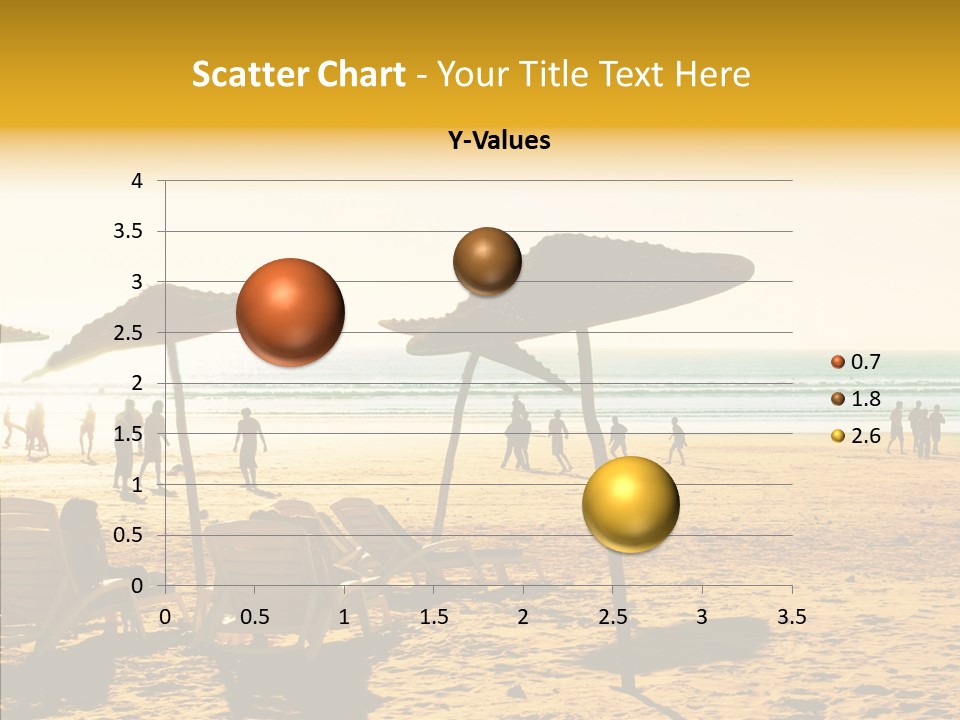 Scatter Chart - Your Title Text Here

Y-Values

4
3.5
3
2.5
2
1.5
1
0.5
0

0 0.5 1 1.5 2 2.5 3 3.5

0.7
1.8
2.6